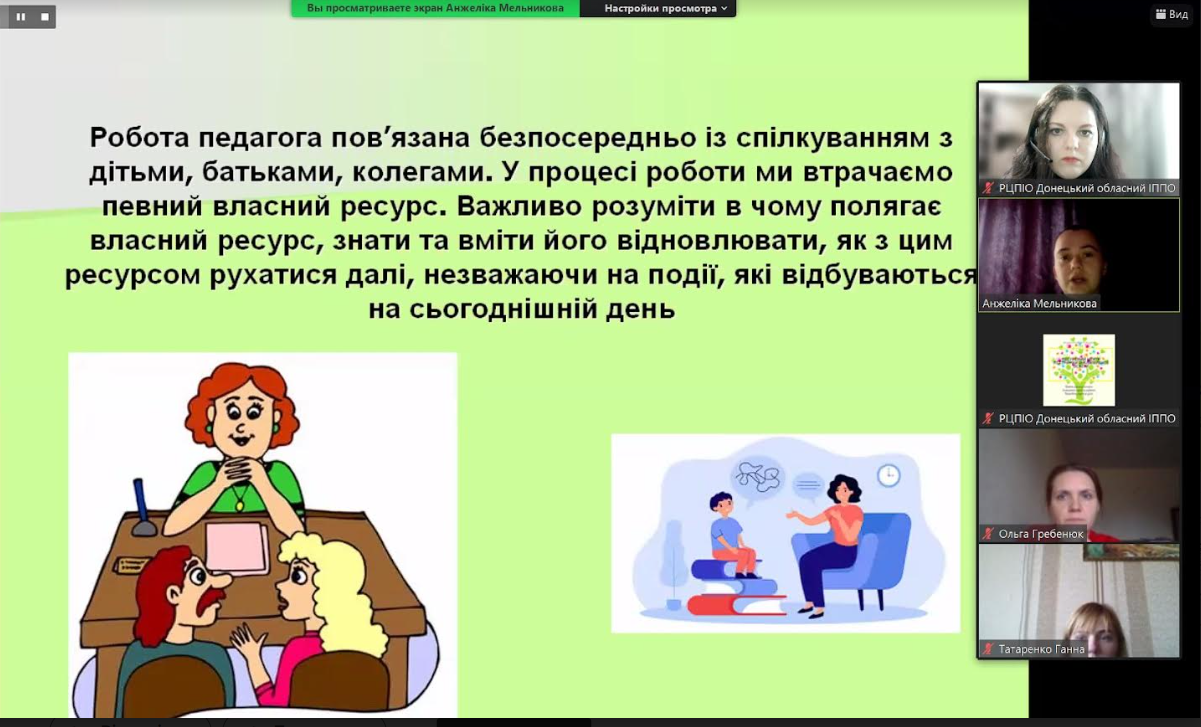 Вы просматриваете экран Анжеліка Мельникова

Настройки просмотра

Вид

Робота педагога пов'язана безпосередньо із спілкуванням з дітьми, батьками, колегами. У процесі роботи ми втрачаємо певний власний ресурс. Важливо розуміти в чому полягає власний ресурс, знати та вміти його відновлювати, як з цим ресурсом рухатися далі, незважаючи на події, які відбуваються на сьогоднішній день

РЦПІО Донецький обласний ІППО

Анжеліка Мельникова

РЦПІО Донецький обласний ІППО

Ольга Гребенюк

Татаренко Ганна